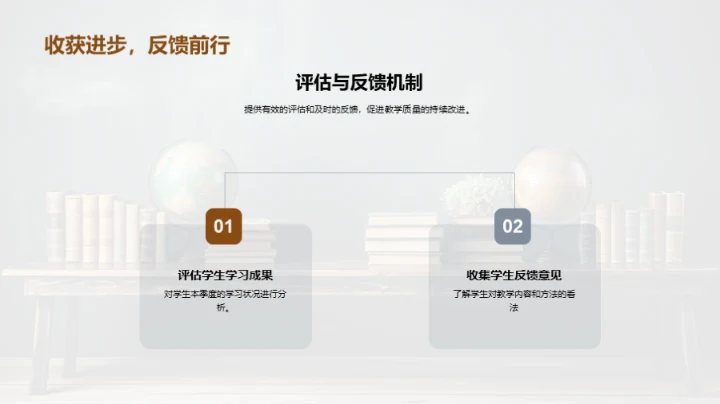 收获进步，反馈前行

评估与反馈机制

提供有效的评估和及时的反馈，促进教学质量的持续改进。

01

评估学生学习成果

对学生本季度的学习状况进行分析。

02

收集学生反馈意见

了解学生对教学内容和方法的看法